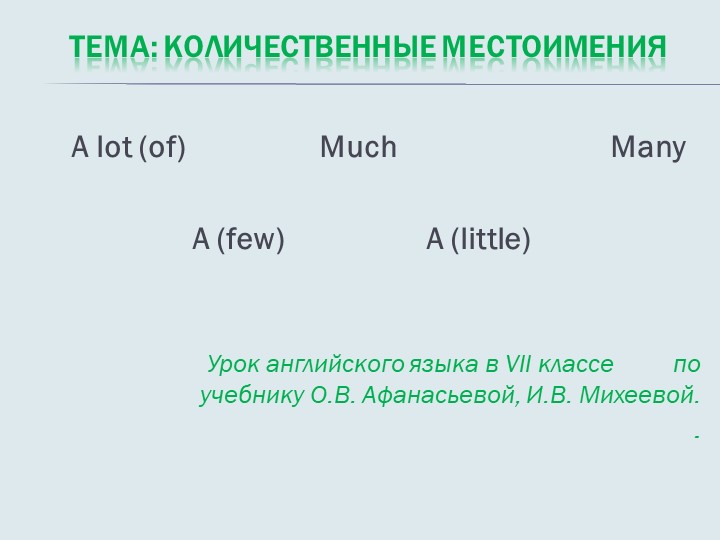 ТЕМА: КОЛИЧЕСТВЕННЫЕ МЕСТОИМЕНИЯ

A lot (of) Much Many

A (few) A (little)

Урок английского языка в VII классе по учебнику О.В. Афанасьевой, И.В. Михеевой.

-